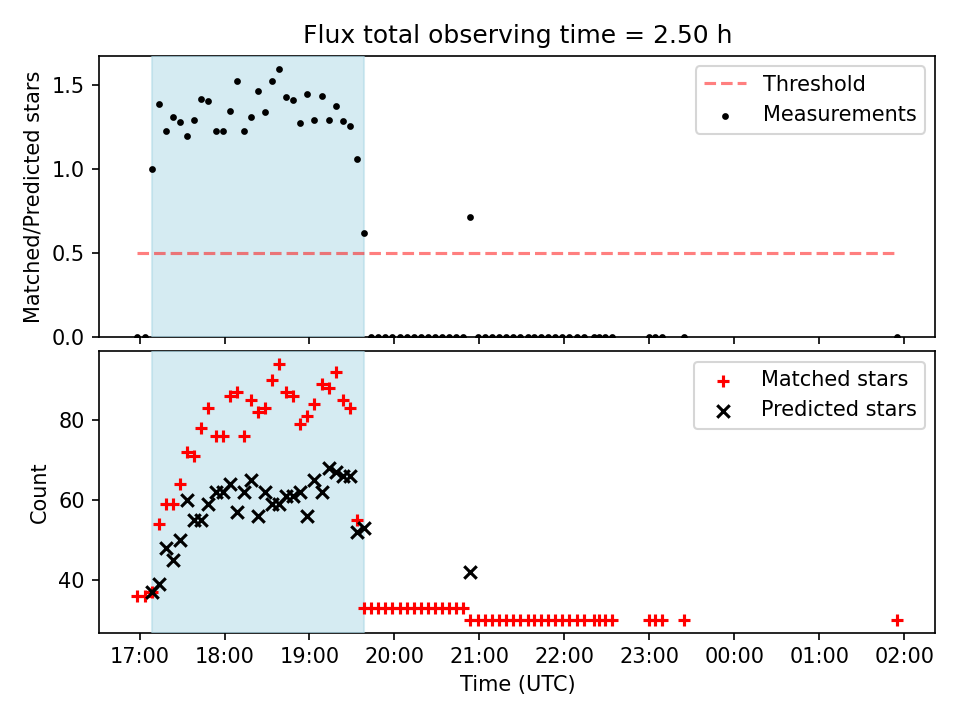 Flux total observing time = 2.50 h

Matched/Predicted stars

1.5
1.0
0.5
0.0

Threshold
Measurements

Count

80
60
40

Matched stars
Predicted stars

17:00 18:00 19:00 20:00 21:00 22:00 23:00 00:00 01:00 02:00

Time (UTC)